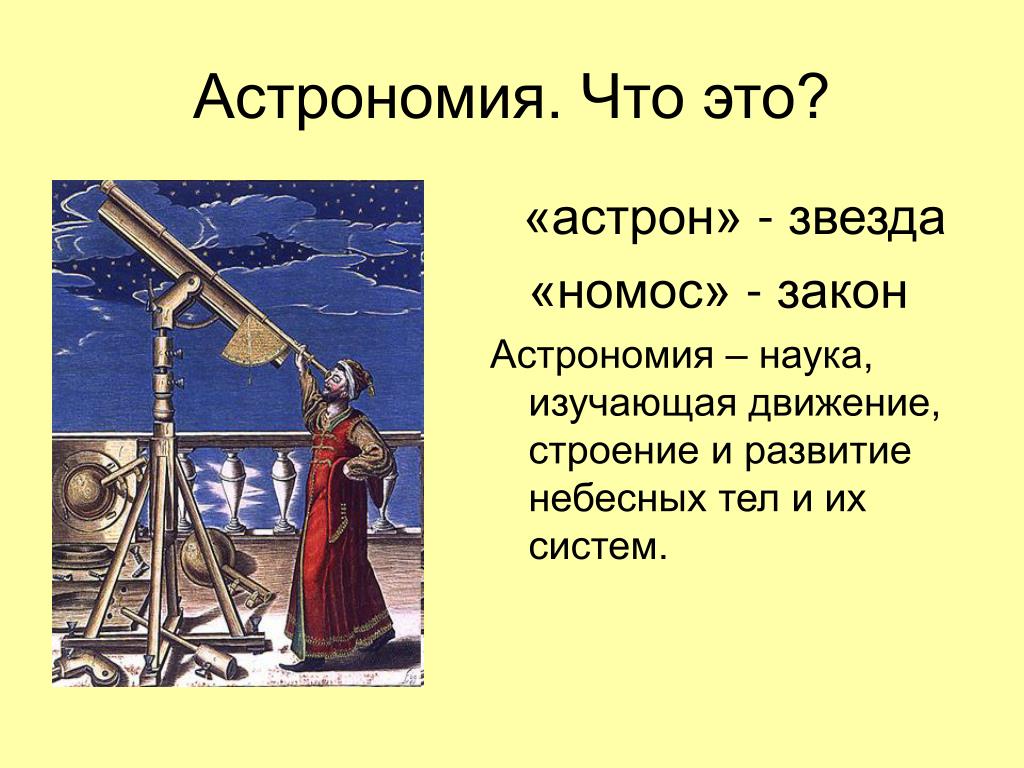 Астрономия. Что это?

«астрон» - звезда

«номос» - закон

Астрономия – наука, изучающая движение, строение и развитие небесных тел и их систем.